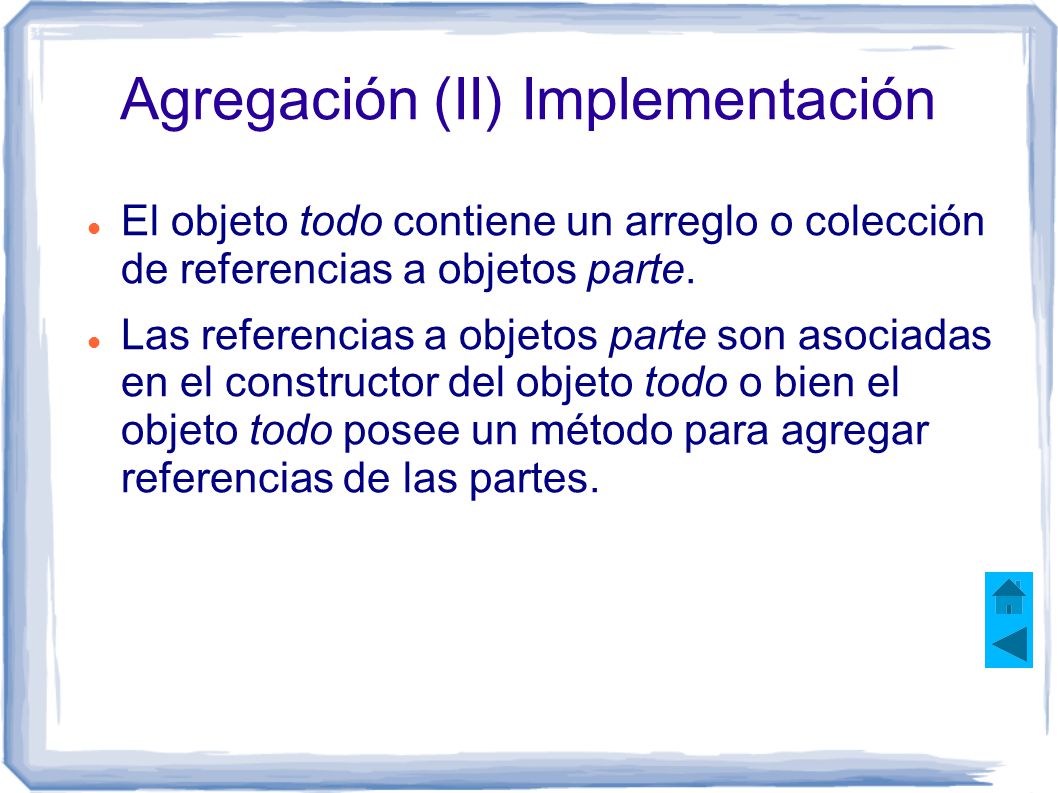 Agregación (II) Implementación

- El objeto todo contiene un arreglo o colección de referencias a objetos parte.
- Las referencias a objetos parte son asociadas en el constructor del objeto todo o bien el objeto todo posee un método para agregar referencias de las partes.